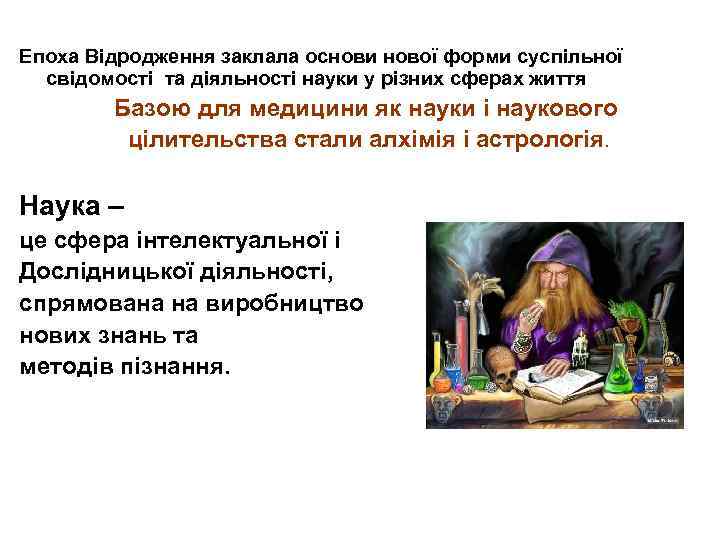 Епоха Відродження заклала основи нової форми суспільної свідомості та діяльності науки у різних сферах життя

Базою для медицини як науки і наукового цілительства стали алхімія і астрологія.

Наука –
це сфера інтелектуальної і Дослідницької діяльності, спрямована на виробництво нових знань та методів пізнання.